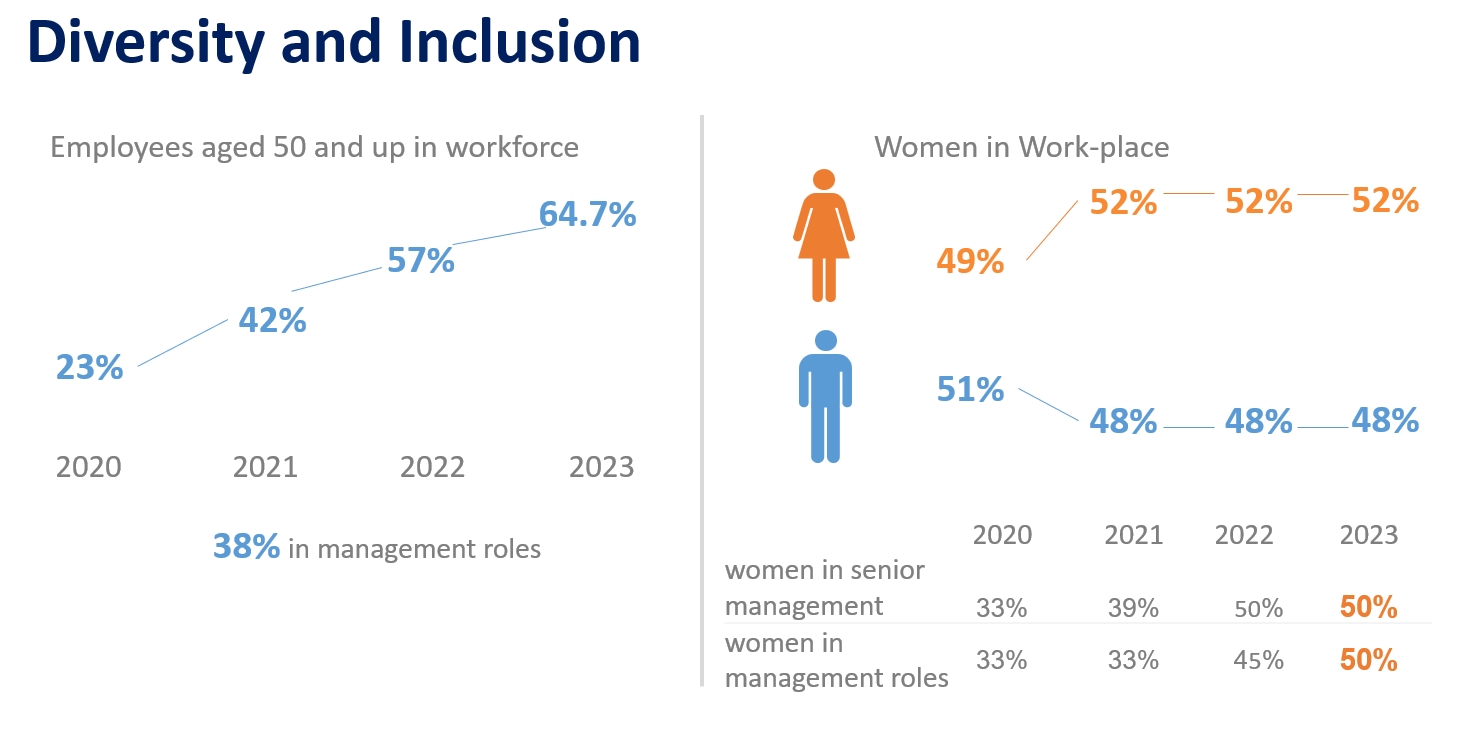 Diversity and Inclusion

Employees aged 50 and up in workforce

23%
42%
57%
64.7%

2020 2021 2022 2023

38% in management roles

Women in Work-place

49%
52%
52%
52%

51%
48%
48%
48%

| | 2020 | 2021 | 2022 | 2023 |
|---|---|---|---|---|
| women in senior management | 33% | 39% | 50% | 50% |
| women in management roles | 33% | 33% | 45% | 50% |